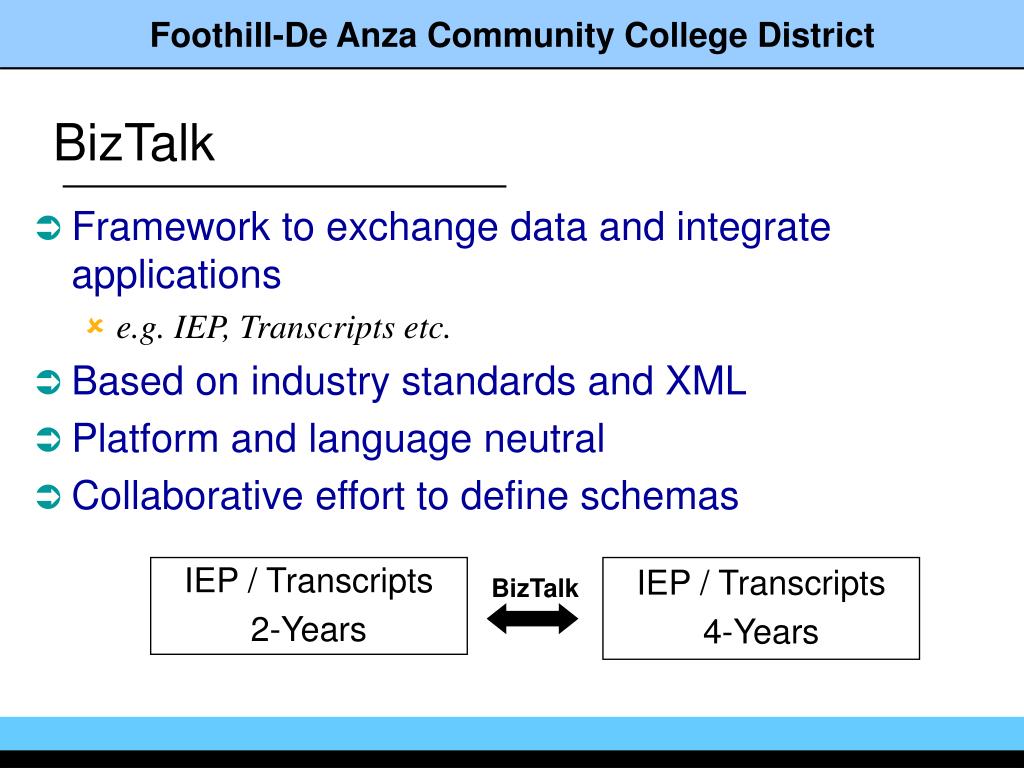 Foothill-De Anza Community College District

BizTalk

Framework to exchange data and integrate applications

e.g. IEP, Transcripts etc.

Based on industry standards and XML

Platform and language neutral

Collaborative effort to define schemas

IEP / Transcripts
2-Years

BizTalk

IEP / Transcripts
4-Years